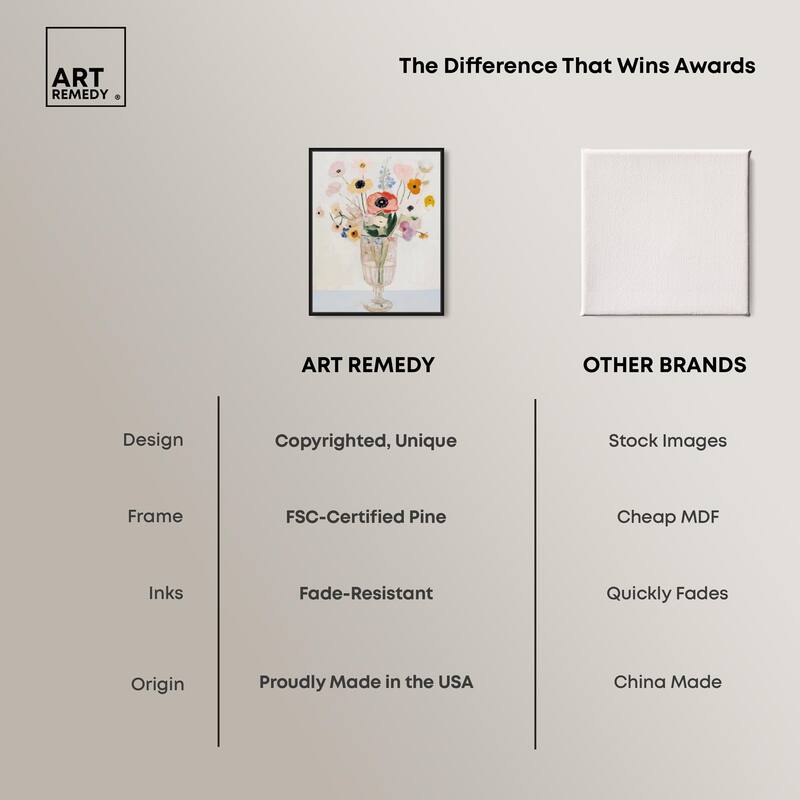 ART REMEDY ®

The Difference That Wins Awards

| | ART REMEDY | OTHER BRANDS |
|---|---|---|
| Design | Copyrighted, Unique | Stock Images |
| Frame | FSC-Certified Pine | Cheap MDF |
| Inks | Fade-Resistant | Quickly Fades |
| Origin | Proudly Made in the USA | China Made |